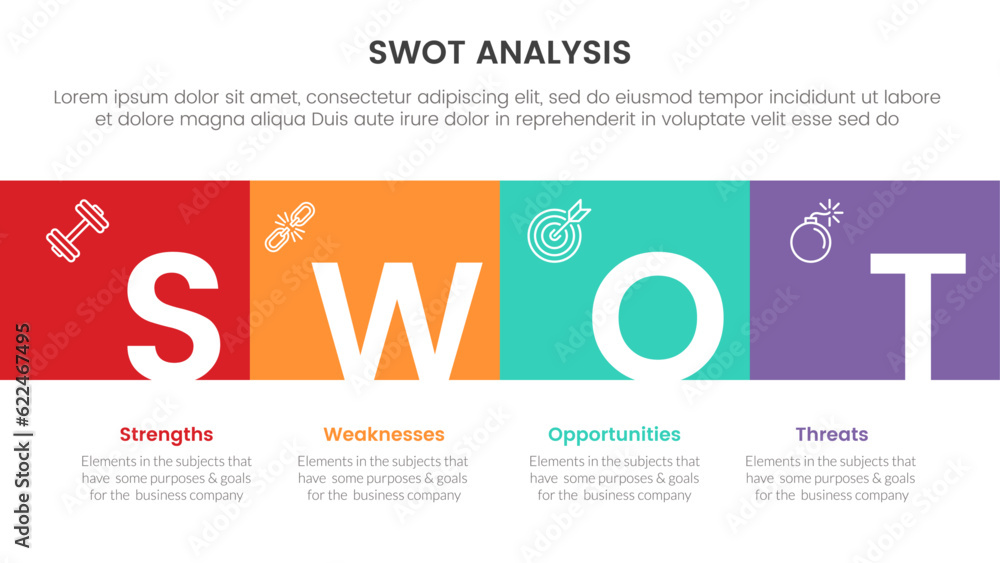 SWOT ANALYSIS

Lorem ipsum dolor sit amet, consectetur adipiscing elit, sed do eiusmod tempor incididunt ut labore et dolore magna aliqua Duis aute irure dolor in reprehenderit in voluptate velit esse sed do

S

W

O

T

Strengths
Elements in the subjects that have some purposes & goals for the business company

Weaknesses
Elements in the subjects that have some purposes & goals for the business company

Opportunities
Elements in the subjects that have some purposes & goals for the business company

Threats
Elements in the subjects that have some purposes & goals for the business company

Adobe Stock | #622467495